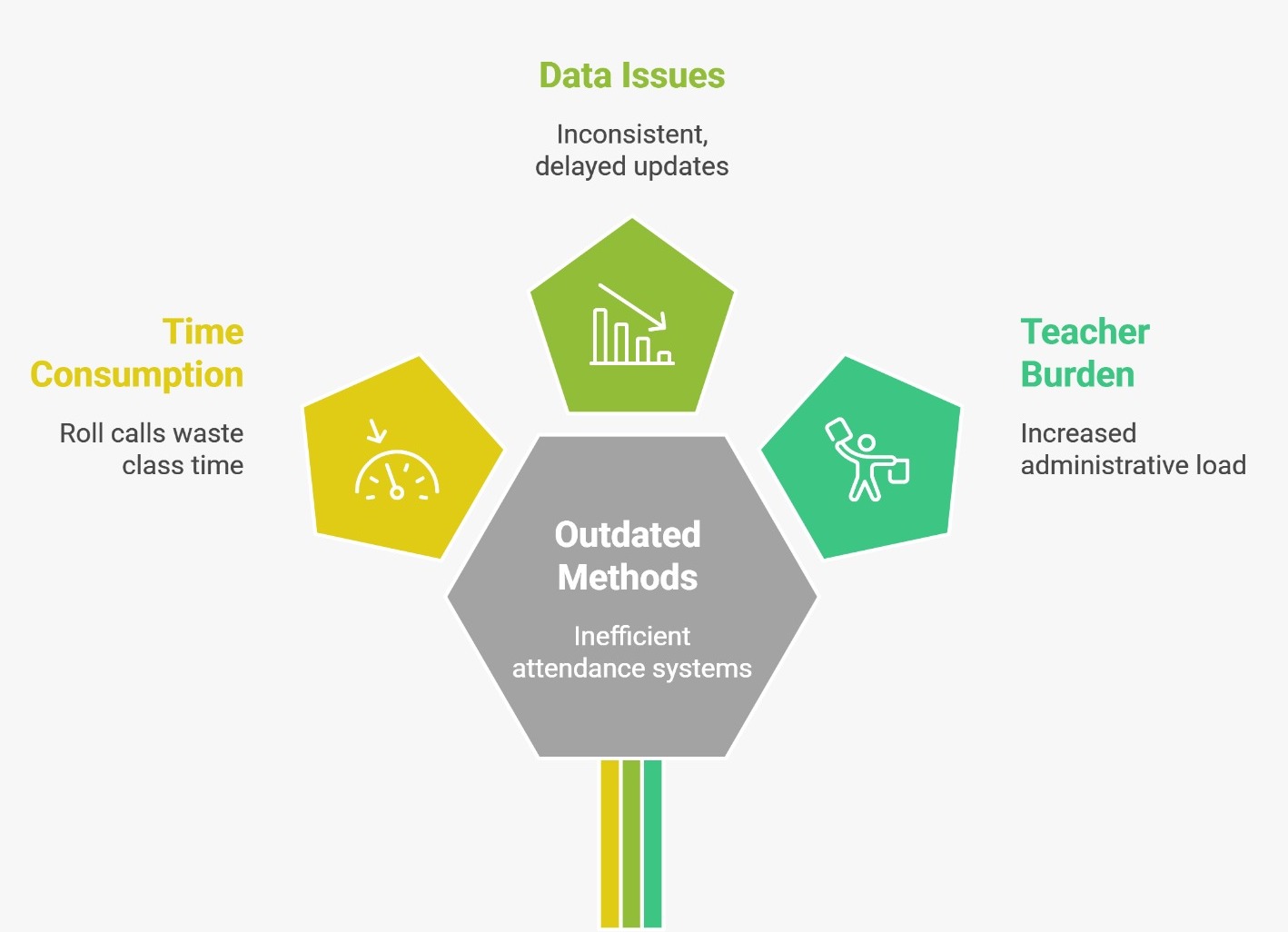 Data Issues

Inconsistent, delayed updates

Time Consumption

Roll calls waste class time

Teacher Burden

Increased administrative load

Outdated Methods

Inefficient attendance systems